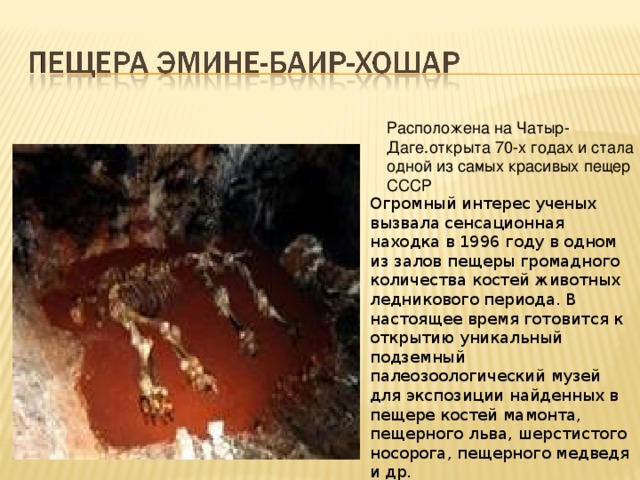 ПЕЩЕРА ЭМИНЕ-БАИР-ХОШАР

Расположена на Чатыр-Даге.открыта 70-х годах и стала одной из самых красивых пещер СССР

Огромный интерес ученых вызвала сенсационная находка в 1996 году в одном из залов пещеры громадного количества костей животных ледникового периода. В настоящее время готовится к открытию уникальный подземный палеозоологический музей для экспозиции найденных в пещере костей мамонта, пещерного льва, шерстистого носорога, пещерного медведя и др.